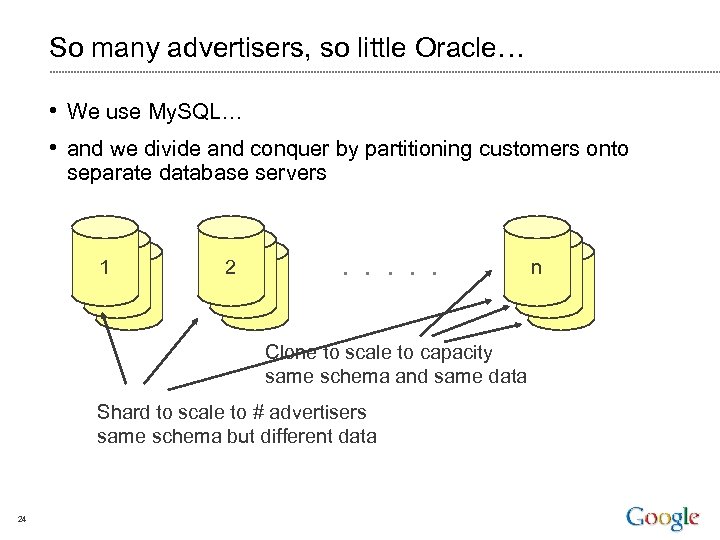 So many advertisers, so little Oracle…

• We use MySQL…

• and we divide and conquer by partitioning customers onto separate database servers

1

2

. . . . .

n

Clone to scale to capacity
same schema and same data

Shard to scale to # advertisers
same schema but different data

24

Google